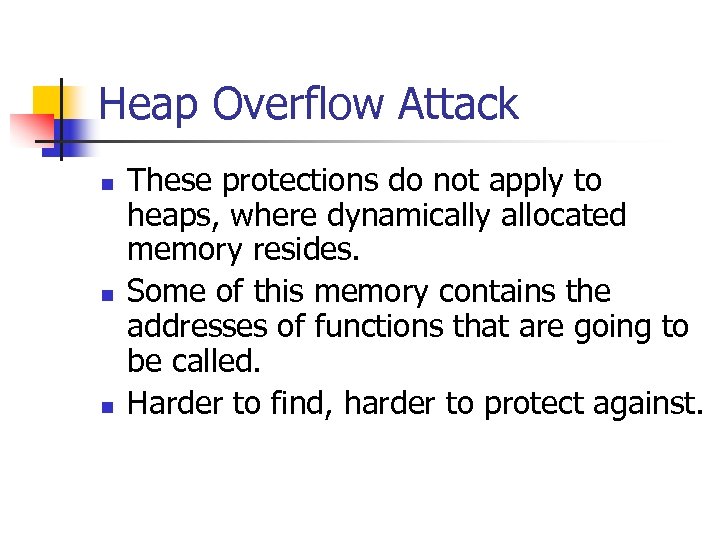 Heap Overflow Attack

- These protections do not apply to heaps, where dynamically allocated memory resides.
- Some of this memory contains the addresses of functions that are going to be called.
- Harder to find, harder to protect against.